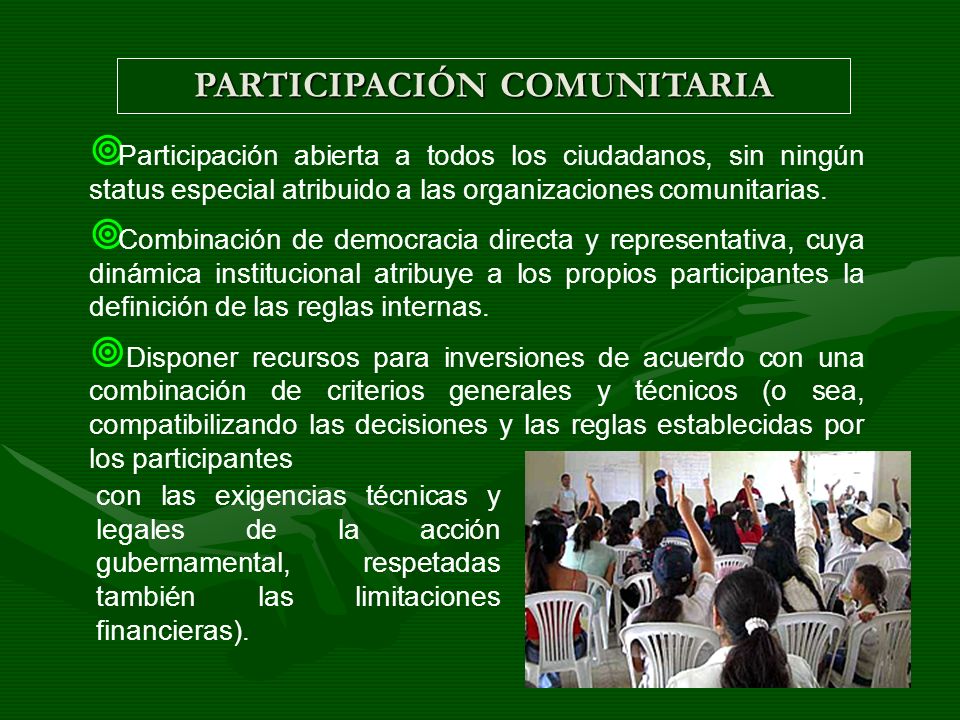 PARTICIPACIÓN COMUNITARIA

Participación abierta a todos los ciudadanos, sin ningún status especial atribuido a las organizaciones comunitarias.

Combinación de democracia directa y representativa, cuya dinámica institucional atribuye a los propios participantes la definición de las reglas internas.

Disponer recursos para inversiones de acuerdo con una combinación de criterios generales y técnicos (o sea, compatibilizando las decisiones y las reglas establecidas por los participantes con las exigencias técnicas y legales de la acción gubernamental, respetadas también las limitaciones financieras).